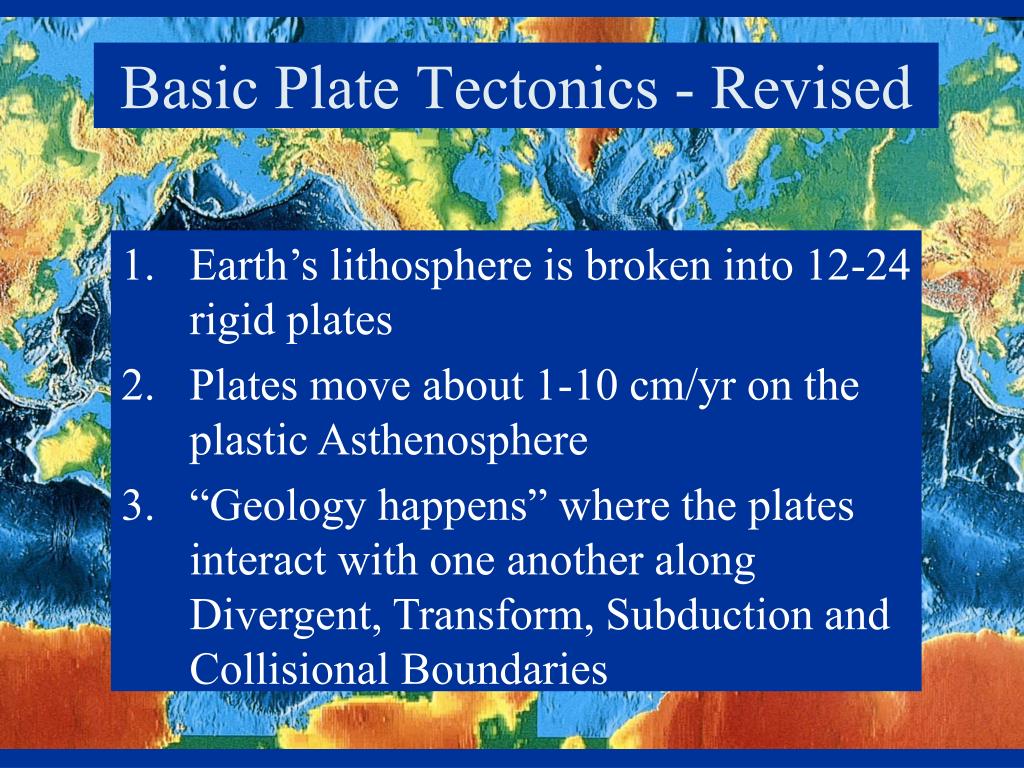 Basic Plate Tectonics - Revised

1. Earth’s lithosphere is broken into 12-24 rigid plates
2. Plates move about 1-10 cm/yr on the plastic Asthenosphere
3. “Geology happens” where the plates interact with one another along Divergent, Transform, Subduction and Collisional Boundaries